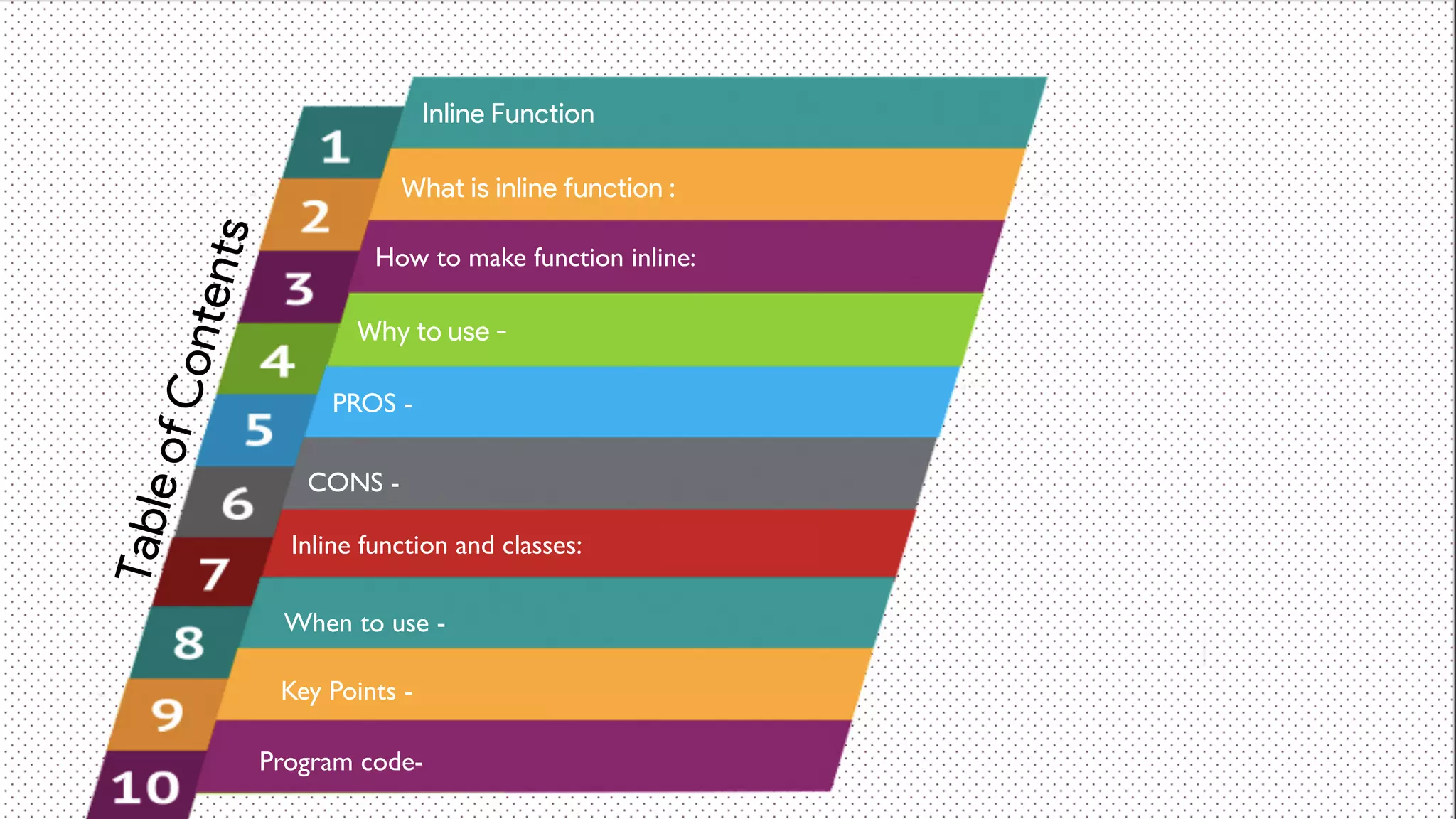 Table of Contents

1 Inline Function
2 What is inline function :
3 How to make function inline:
4 Why to use -
5 PROS -
6 CONS -
7 Inline function and classes:
8 When to use -
9 Key Points -
10 Program code-